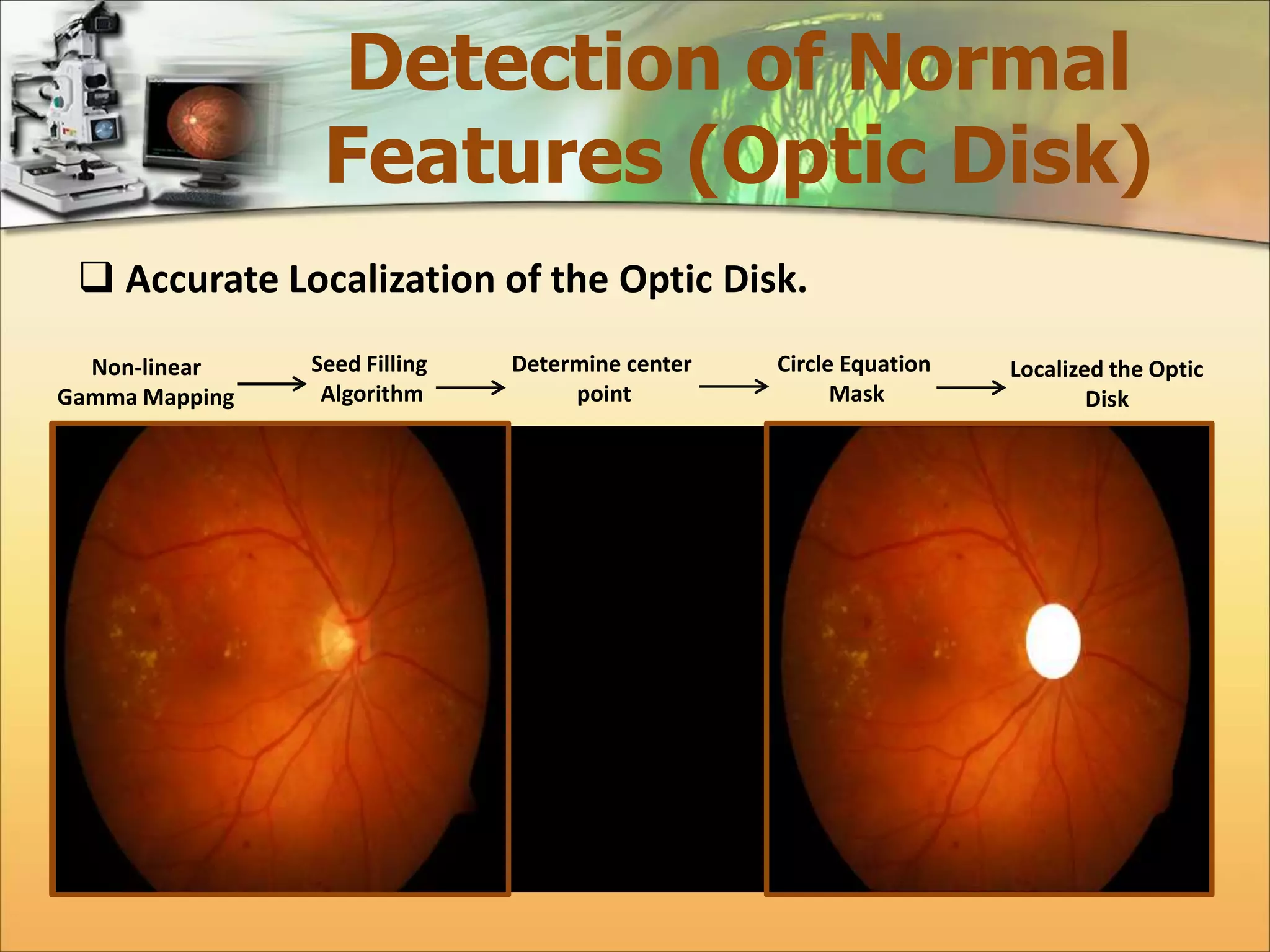 Detection of Normal Features (Optic Disk)

❑ Accurate Localization of the Optic Disk.

Non-linear Gamma Mapping → Seed Filling Algorithm → Determine center point → Circle Equation Mask → Localized the Optic Disk